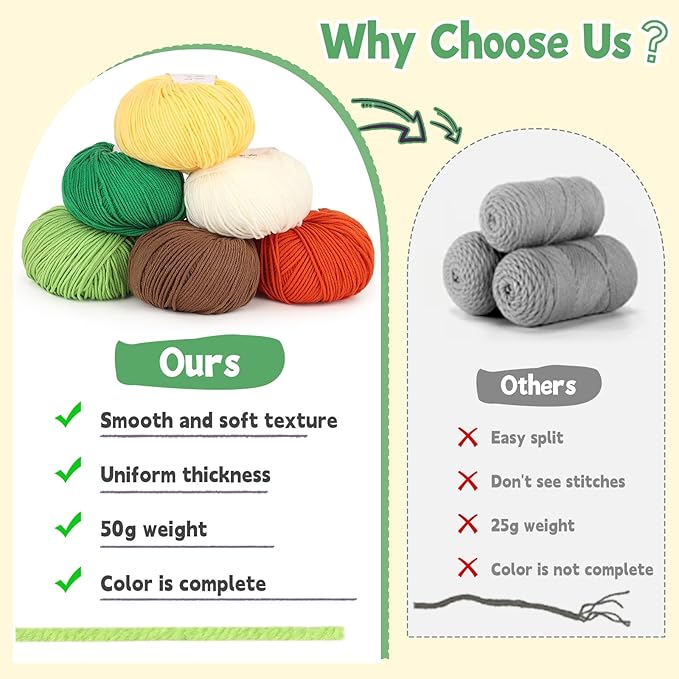 Why Choose Us ?

Ours

Smooth and soft texture

Uniform thickness

50g weight

Color is complete

Others

Easy split

Don't see stitches

25g weight

Color is not complete